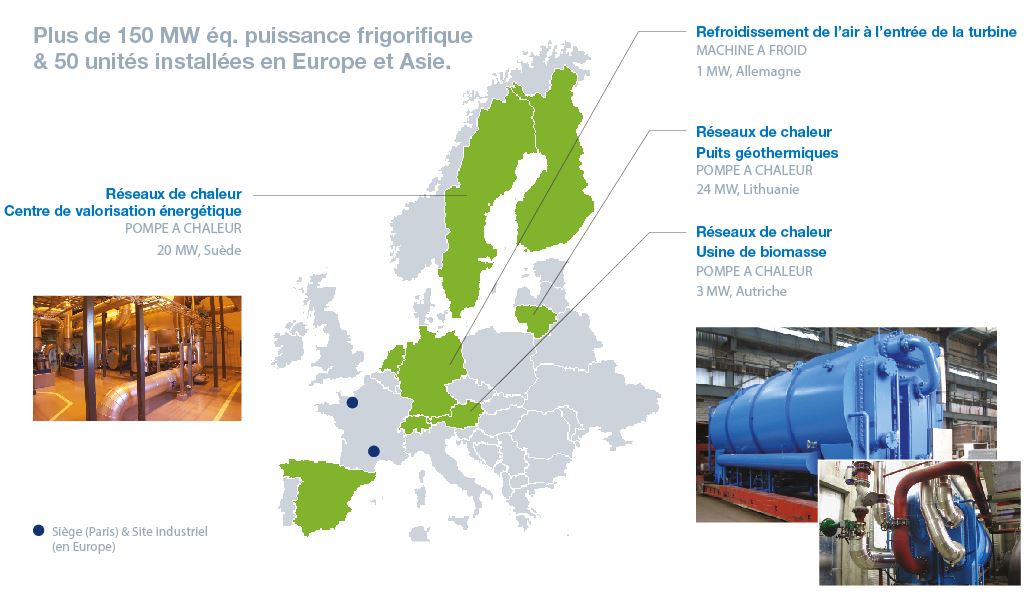 Plus de 150 MW éq. puissance frigorifique & 50 unités installées en Europe et Asie.

Refroidissement de l'air à l'entrée de la turbine
MACHINE A FROID
1 MW, Allemagne

Réseaux de chaleur
Puits géothermiques
POMPE A CHALEUR
24 MW, Lithuanie

Réseaux de chaleur
Centre de valorisation énergétique
POMPE A CHALEUR
20 MW, Suède

Réseaux de chaleur
Usine de biomasse
POMPE A CHALEUR
3 MW, Autriche

Siège (Paris) & Site industriel (en Europe)